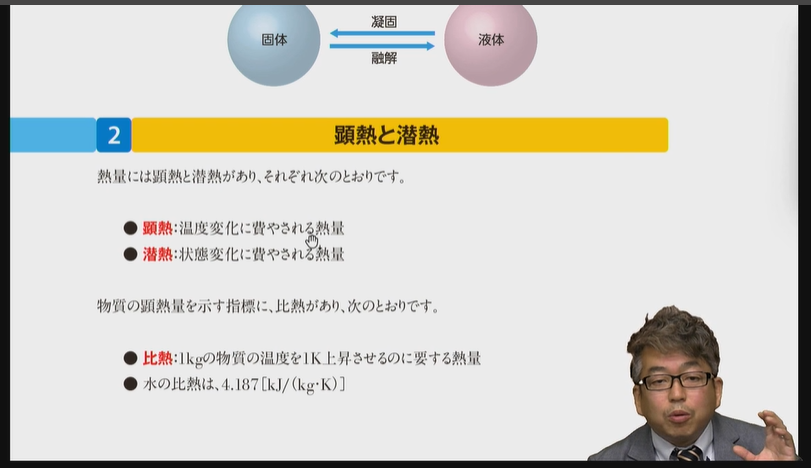 固体

凝固

融解

液体

2 顕熱と潜熱

熱量には顕熱と潜熱があり、それぞれ次のとおりです。

● 顕熱:温度変化に費やされる熱量
● 潜熱:状態変化に費やされる熱量

物質の顕熱量を示す指標に、比熱があり、次のとおりです。

● 比熱:1kgの物質の温度を1K上昇させるのに要する熱量
● 水の比熱は、4.187[kJ/(kg·K)]